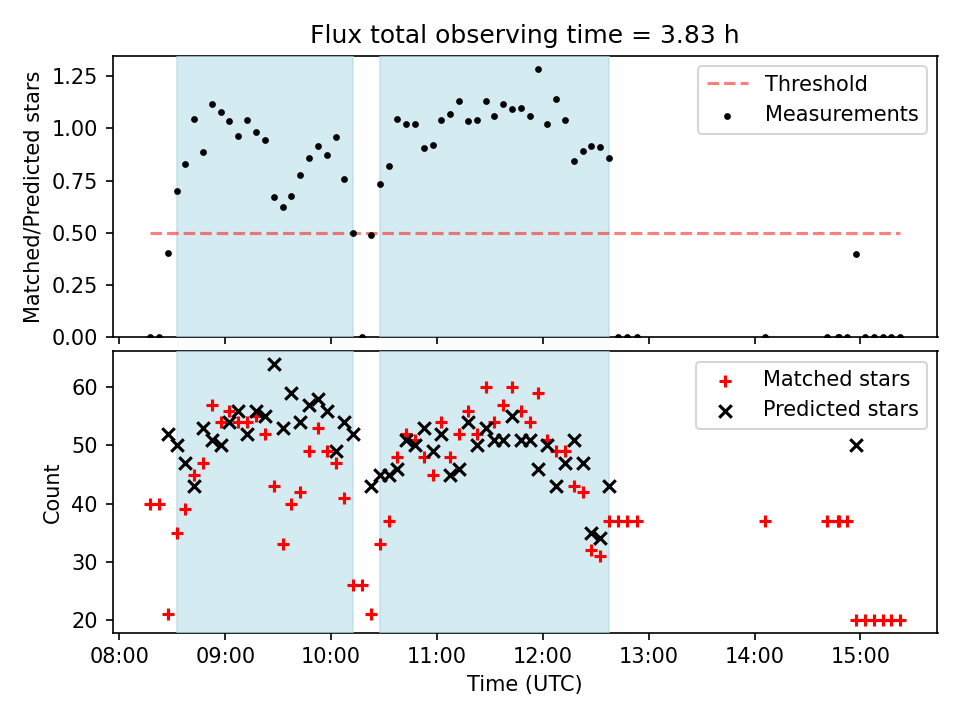 Flux total observing time = 3.83 h

Matched/Predicted stars

1.25
1.00
0.75
0.50
0.25
0.00

Threshold
Measurements

Count

60
50
40
30
20

Matched stars
Predicted stars

08:00 09:00 10:00 11:00 12:00 13:00 14:00 15:00

Time (UTC)